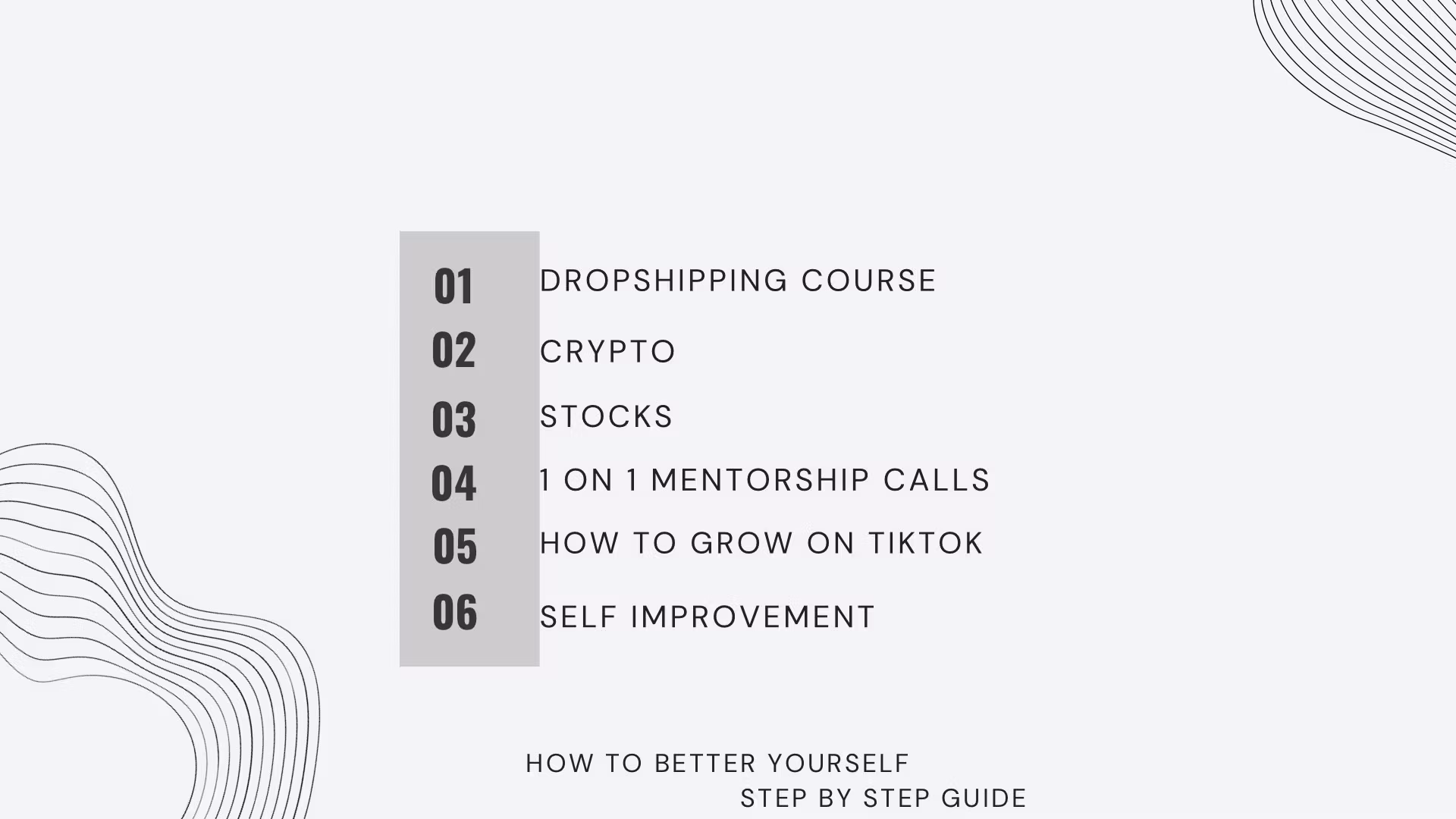 01 DROPSHIPPING COURSE
02 CRYPTO
03 STOCKS
04 1 ON 1 MENTORSHIP CALLS
05 HOW TO GROW ON TIKTOK
06 SELF IMPROVEMENT

HOW TO BETTER YOURSELF
STEP BY STEP GUIDE